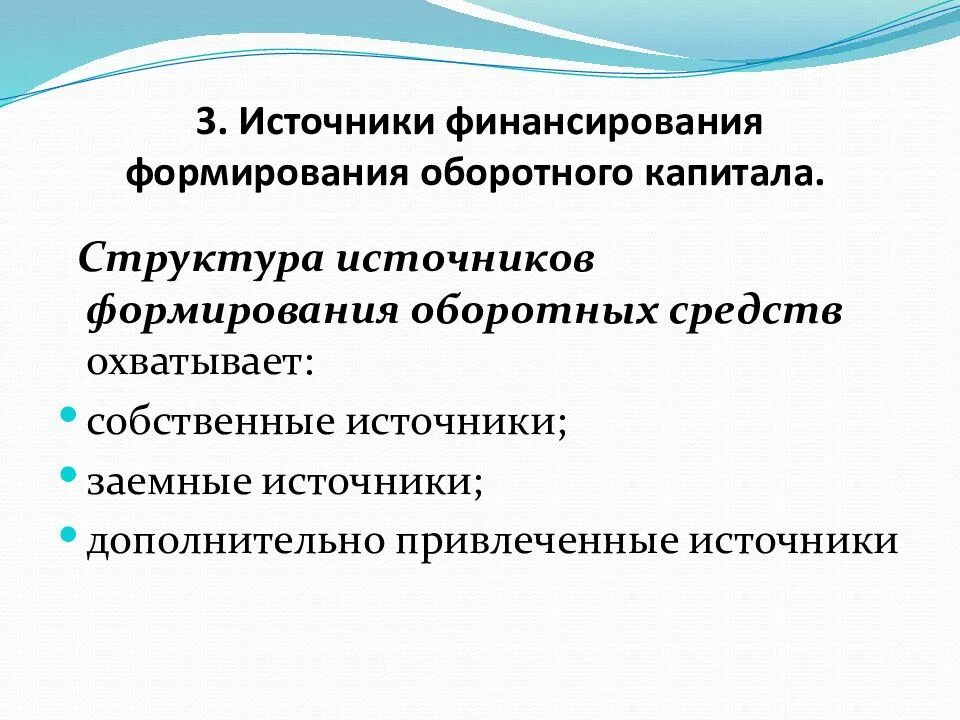 3. Источники финансирования формирования оборотного капитала.

Структура источников формирования оборотных средств охватывает:

- собственные источники;
- заемные источники;
- дополнительно привлеченные источники